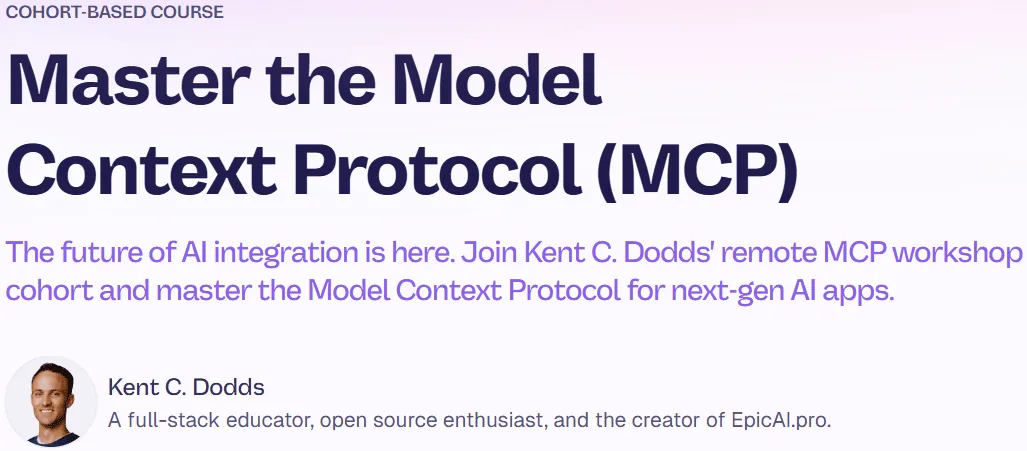 COHORT-BASED COURSE

Master the Model Context Protocol (MCP)

The future of AI integration is here. Join Kent C. Dodds' remote MCP workshop cohort and master the Model Context Protocol for next-gen AI apps.

Kent C. Dodds
A full-stack educator, open source enthusiast, and the creator of EpicAI.pro.